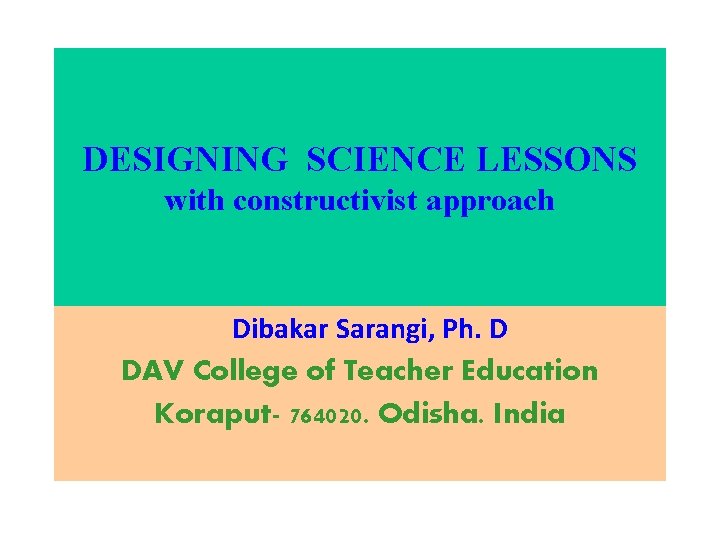 DESIGNING SCIENCE LESSONS
with constructivist approach

Dibakar Sarangi, Ph. D
DAV College of Teacher Education
Koraput- 764020. Odisha. India